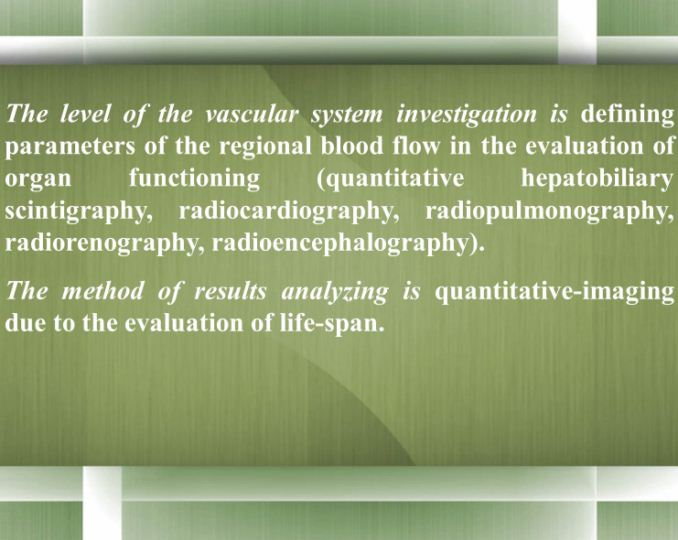 The level of the vascular system investigation is defining parameters of the regional blood flow in the evaluation of organ functioning (quantitative hepatobiliary scintigraphy, radiocardiography, radiopulmonography, radiorenography, radioencephalography).

The method of results analyzing is quantitative-imaging due to the evaluation of life-span.